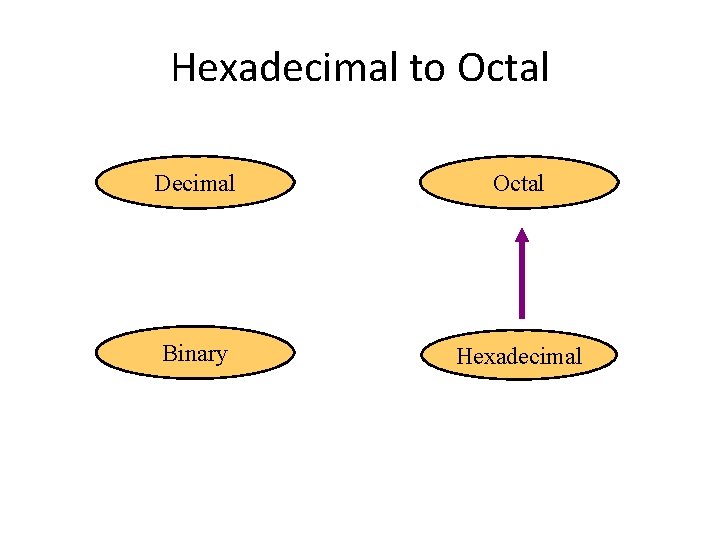 Hexadecimal to Octal

Decimal

Octal

Binary

Hexadecimal